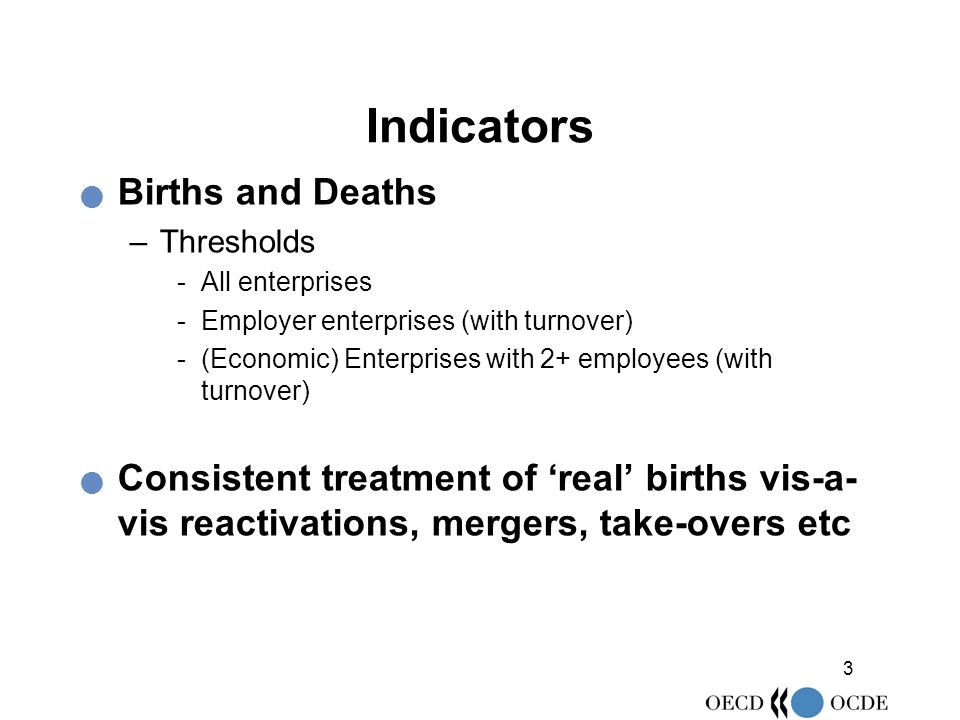 Indicators

Births and Deaths

– Thresholds

- All enterprises
- Employer enterprises (with turnover)
- (Economic) Enterprises with 2+ employees (with turnover)

Consistent treatment of ‘real’ births vis-a-vis reactivations, mergers, take-overs etc

3

OECD OCDE